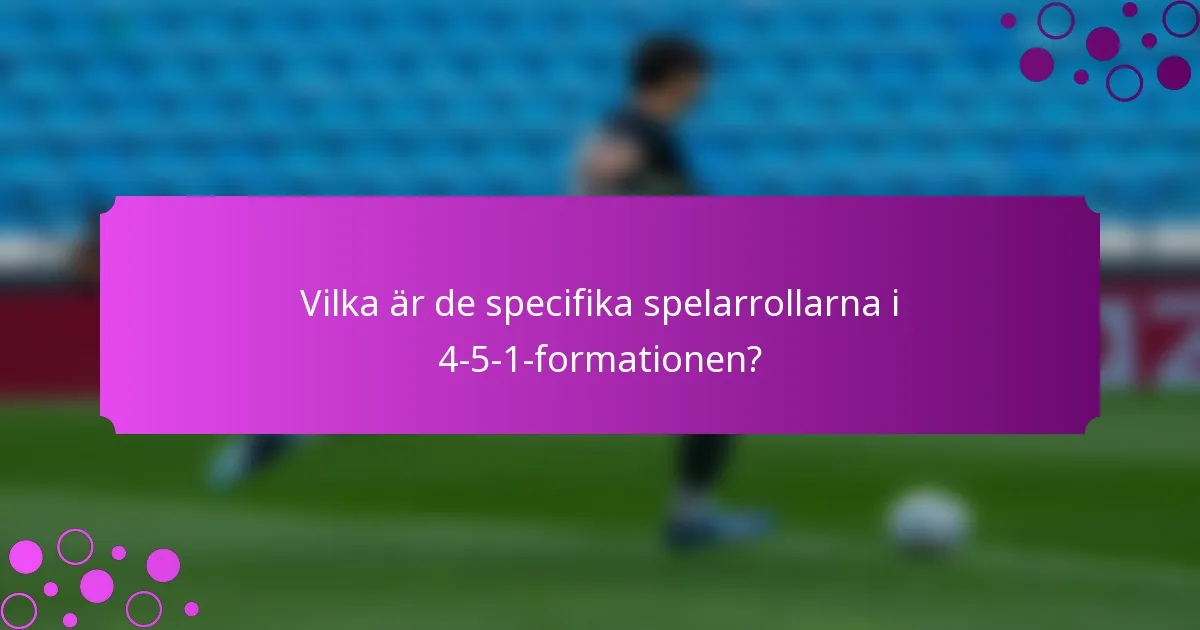 Vilka är de specifika spelarrollarna i 4-5-1-formationen?